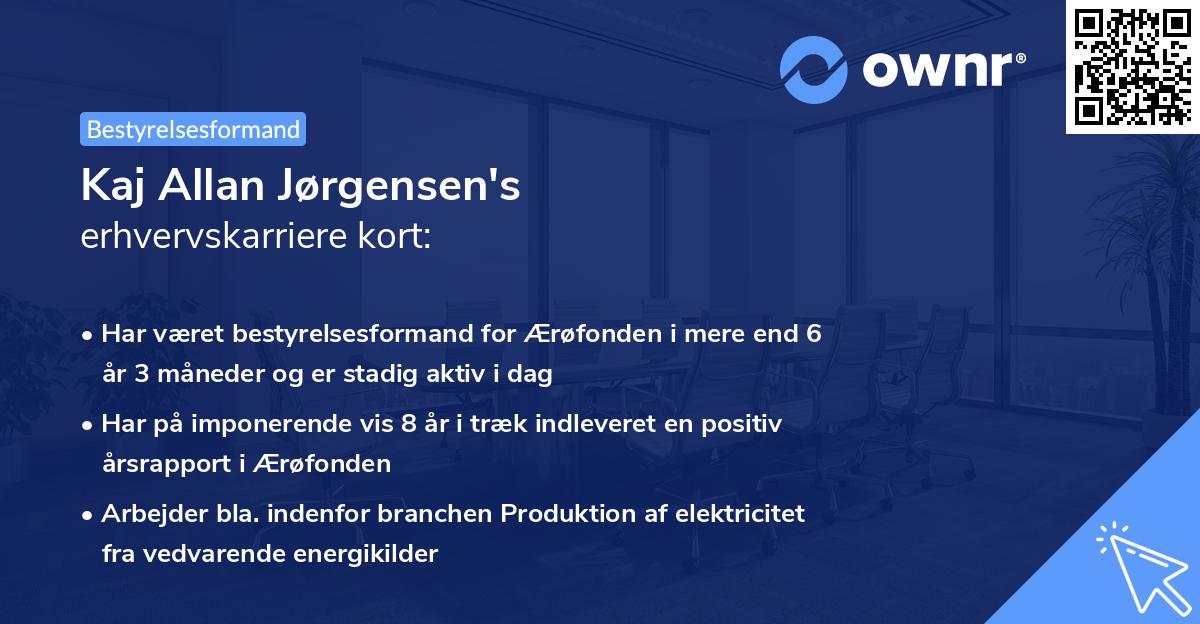 ownr®

Bestyrelsesformand

Kaj Allan Jørgensen's
erhvervskarriere kort:

• Har været bestyrelsesformand for Ærøfonden i mere end 6 år 3 måneder og er stadig aktiv i dag

• Har på imponerende vis 8 år i træk indleveret en positiv årsrapport i Ærøfonden

• Arbejder bla. indenfor branchen Produktion af elektricitet fra vedvarende energikilder